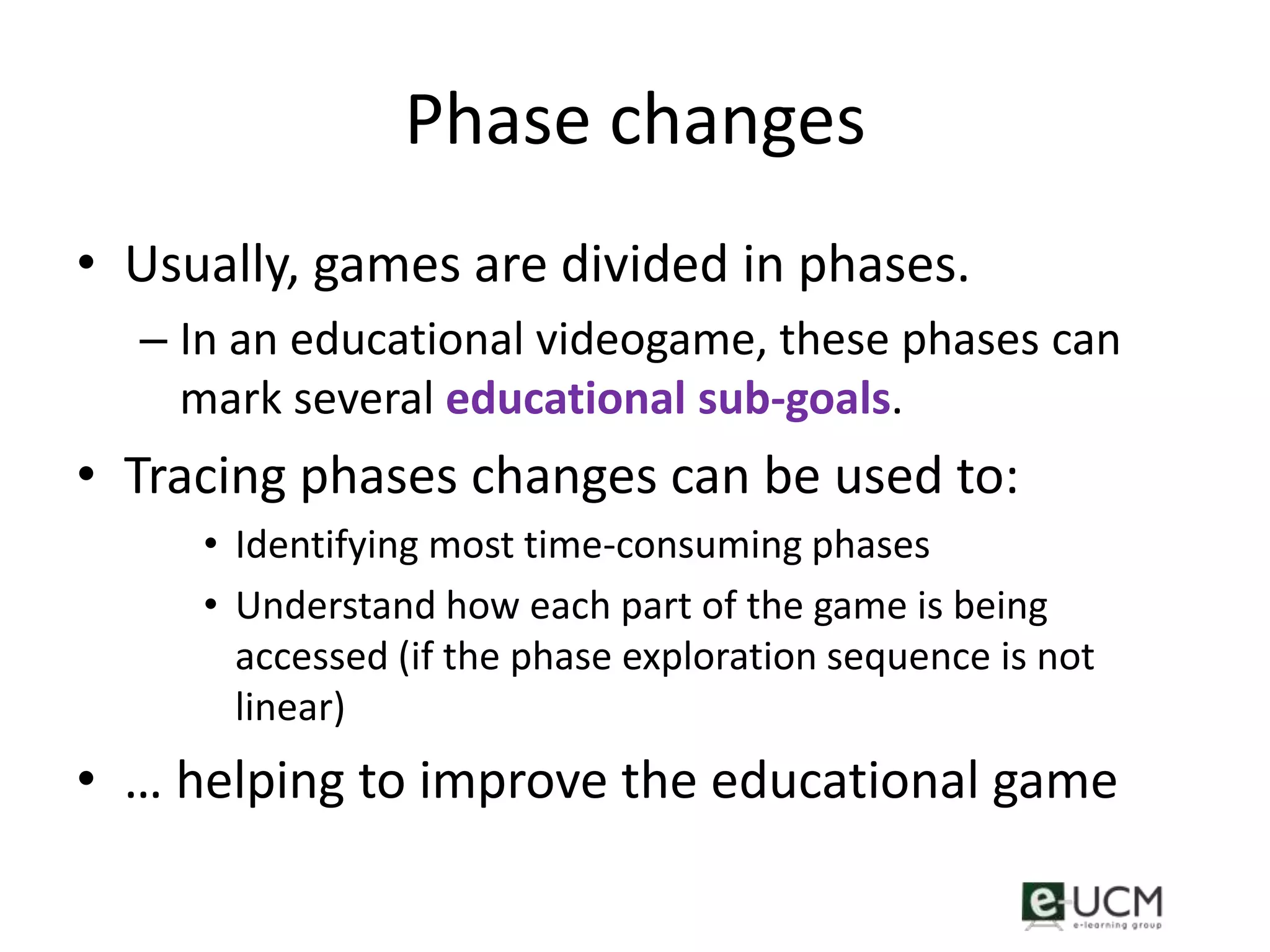 Phase changes

• Usually, games are divided in phases.
– In an educational videogame, these phases can mark several educational sub-goals.

• Tracing phases changes can be used to:
• Identifying most time-consuming phases
• Understand how each part of the game is being accessed (if the phase exploration sequence is not linear)

• … helping to improve the educational game

e-UCM
e-learning group